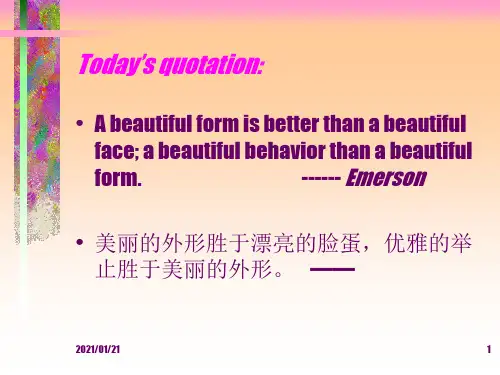 Today's quotation:

• A beautiful form is better than a beautiful face; a beautiful behavior than a beautiful form. ------ Emerson

• 美丽的外形胜于漂亮的脸蛋，优雅的举止胜于美丽的外形。 ——

2021/01/21

1